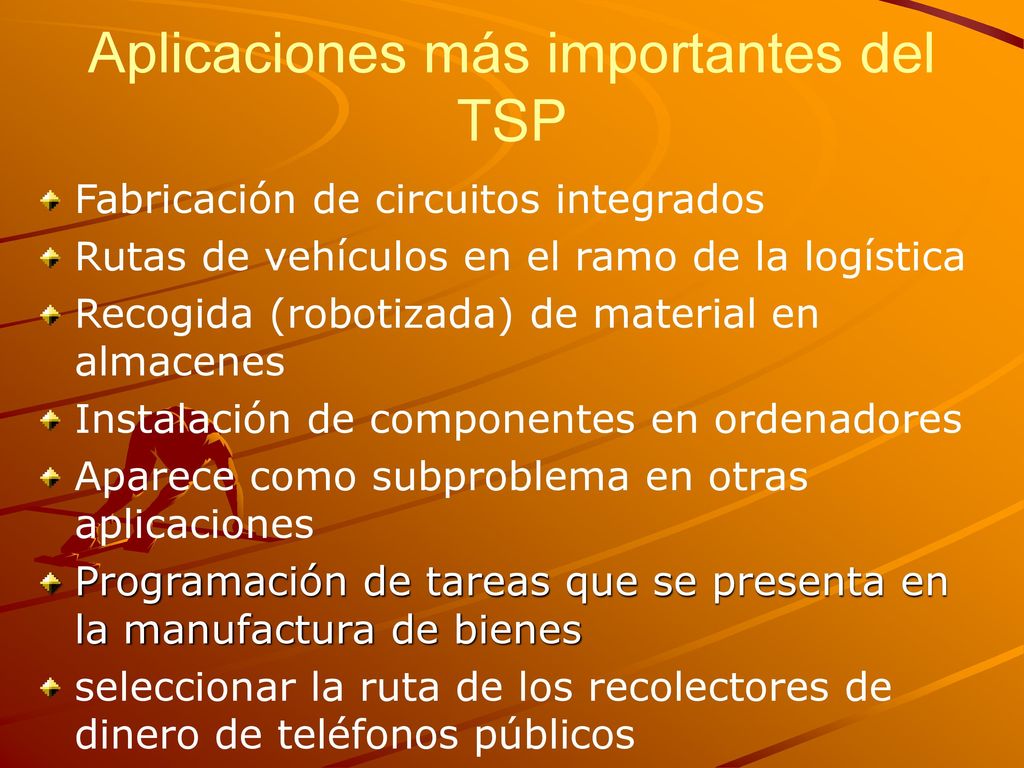 Aplicaciones más importantes del TSP

Fabricación de circuitos integrados
Rutas de vehículos en el ramo de la logística
Recogida (robotizada) de material en almacenes
Instalación de componentes en ordenadores
Aparece como subproblema en otras aplicaciones
Programación de tareas que se presenta en la manufactura de bienes
seleccionar la ruta de los recolectores de dinero de teléfonos públicos